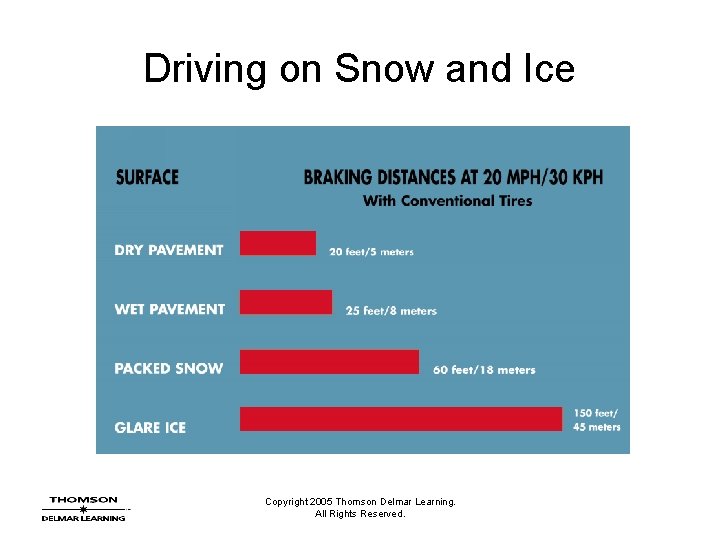 Driving on Snow and Ice

SURFACE

BRAKING DISTANCES AT 20 MPH/30 KPH
With Conventional Tires

DRY PAVEMENT 20 feet/5 meters

WET PAVEMENT 25 feet/8 meters

PACKED SNOW 60 feet/18 meters

GLARE ICE 150 feet/ 45 meters

THOMSON
DELMAR LEARNING

Copyright 2005 Thomson Delmar Learning.
All Rights Reserved.